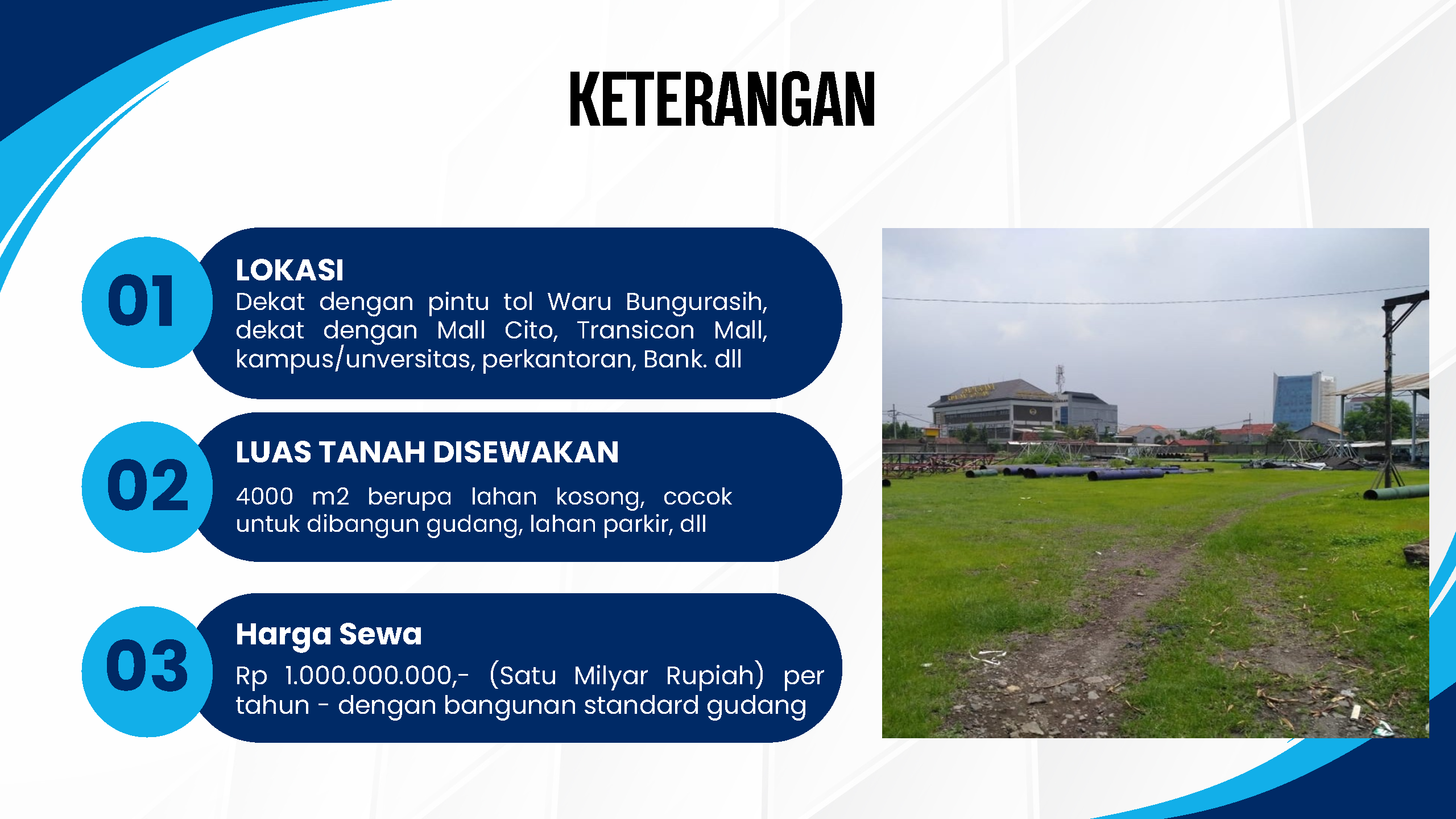 KETERANGAN

01

LOKASI

Dekat dengan pintu tol Waru Bungurasih, dekat dengan Mall Cito, Transicon Mall, kampus/unversitas, perkantoran, Bank. dll

02

LUAS TANAH DISEWAKAN

4000 m2 berupa lahan kosong, cocok untuk dibangun gudang, lahan parkir, dll

03

Harga Sewa

Rp 1.000.000.000,- (Satu Milyar Rupiah) per tahun - dengan bangunan standard gudang